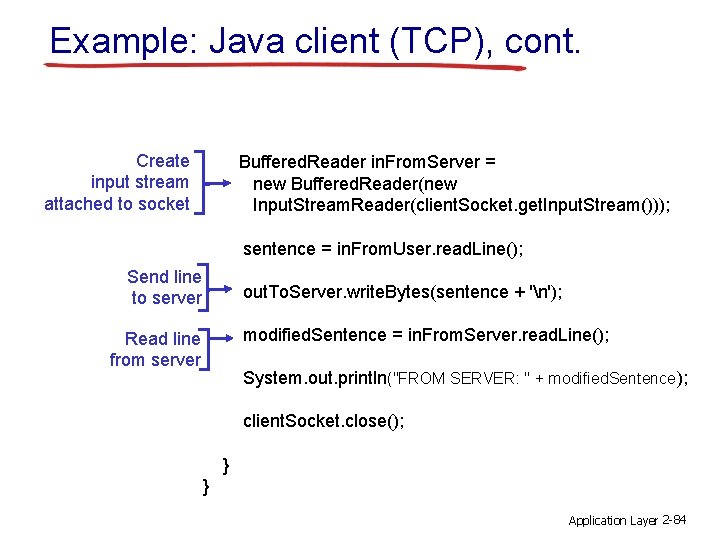 Example: Java client (TCP), cont.

Create input stream attached to socket

BufferedReader inFromServer =
new BufferedReader(new
InputStreamReader(clientSocket.getInputStream()));

sentence = inFromUser.readLine();

Send line to server

outToServer.writeBytes(sentence + '\n');

Read line from server

modifiedSentence = inFromServer.readLine();

System.out.println("FROM SERVER: " + modifiedSentence);

clientSocket.close();

}
}

Application Layer 2-84